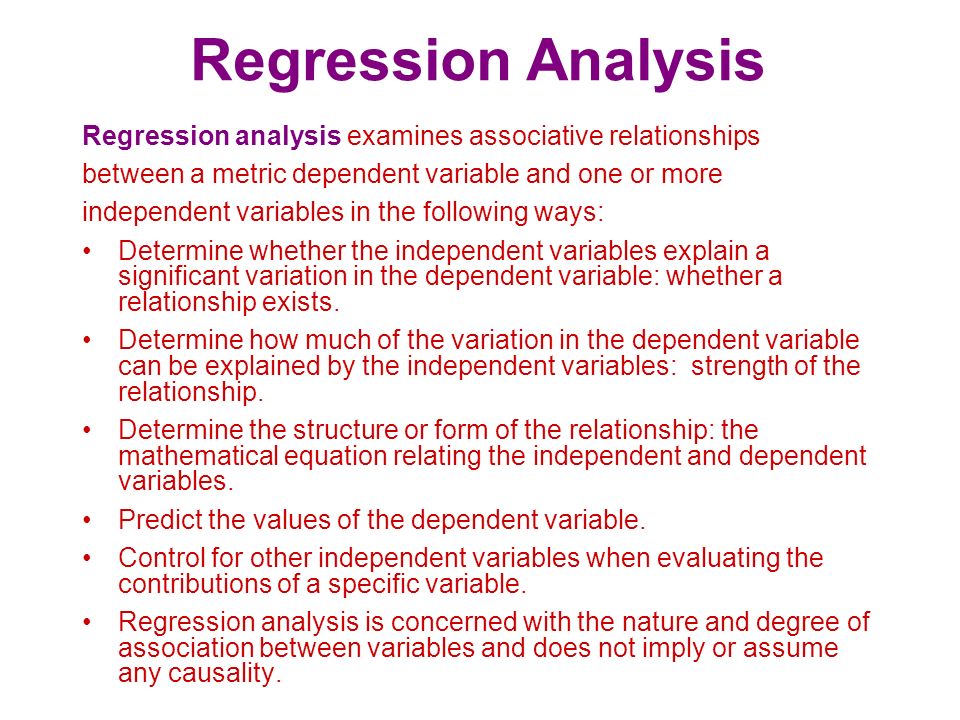 Regression Analysis

Regression analysis examines associative relationships between a metric dependent variable and one or more independent variables in the following ways:

• Determine whether the independent variables explain a significant variation in the dependent variable: whether a relationship exists.
• Determine how much of the variation in the dependent variable can be explained by the independent variables: strength of the relationship.
• Determine the structure or form of the relationship: the mathematical equation relating the independent and dependent variables.
• Predict the values of the dependent variable.
• Control for other independent variables when evaluating the contributions of a specific variable.
• Regression analysis is concerned with the nature and degree of association between variables and does not imply or assume any causality.